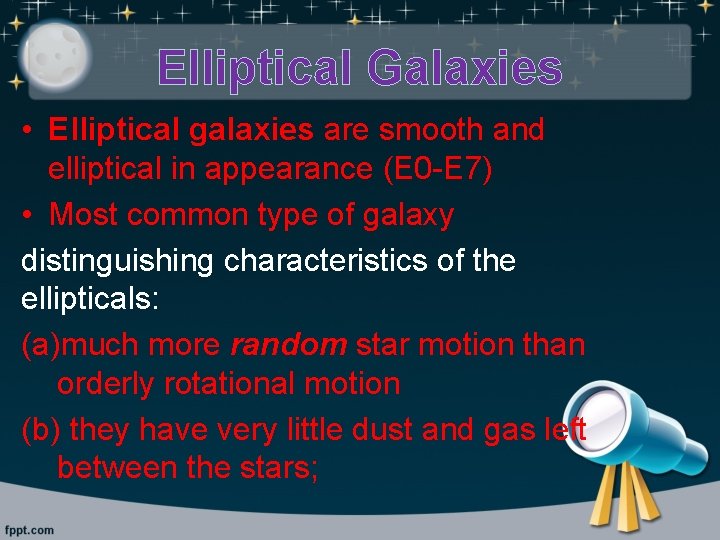 Elliptical Galaxies

• Elliptical galaxies are smooth and elliptical in appearance (E0-E7)

• Most common type of galaxy

distinguishing characteristics of the ellipticals:

(a)much more random star motion than orderly rotational motion

(b) they have very little dust and gas left between the stars;

fppt.com